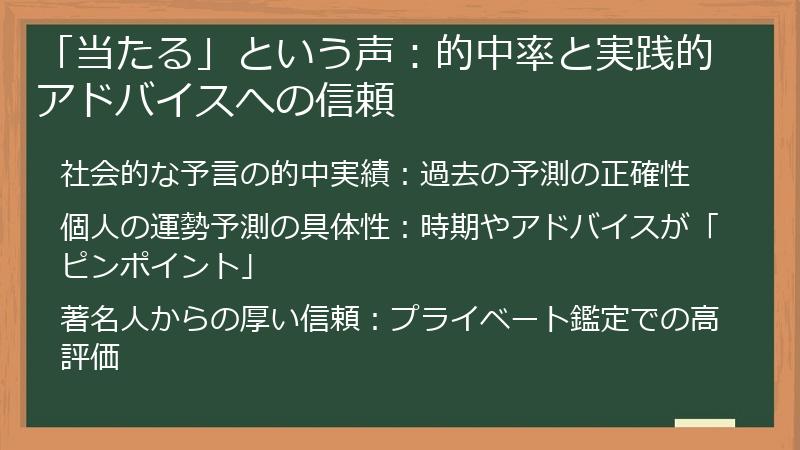 「当たる」という声：的中率と実践的アドバイスへの信頼

社会的な予言の的中実績：過去の予測の正確性

個人の運勢予測の具体性：時期やアドバイスが「ピンポイント」

著名人からの厚い信頼：プライベート鑑定での高評価